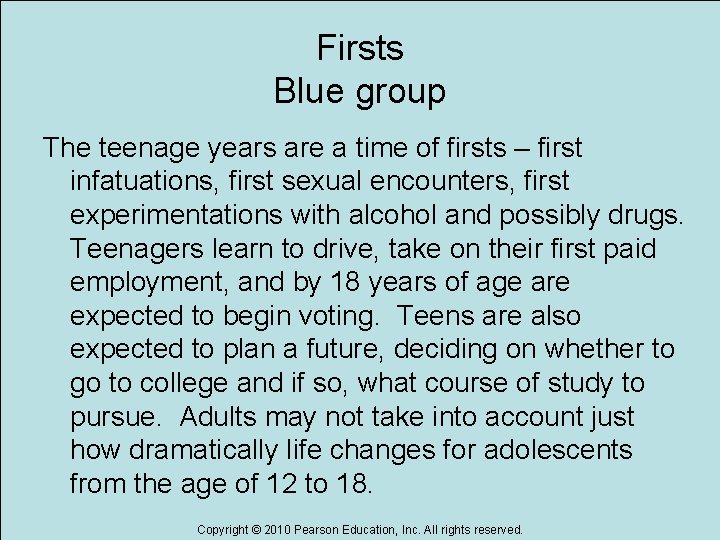 Firsts
Blue group

The teenage years are a time of firsts – first infatuations, first sexual encounters, first experimentations with alcohol and possibly drugs. Teenagers learn to drive, take on their first paid employment, and by 18 years of age are expected to begin voting. Teens are also expected to plan a future, deciding on whether to go to college and if so, what course of study to pursue. Adults may not take into account just how dramatically life changes for adolescents from the age of 12 to 18.

Copyright © 2010 Pearson Education, Inc. All rights reserved.